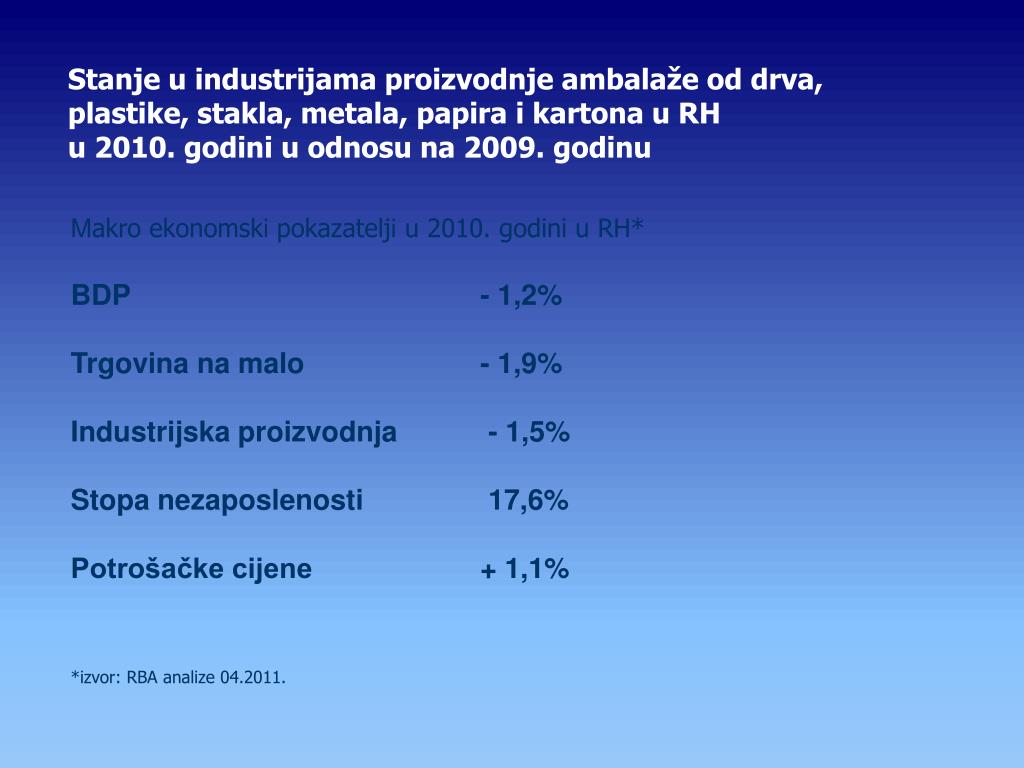 Stanje u industrijama proizvodnje ambalaže od drva, plastike, stakla, metala, papira i kartona u RH u 2010. godini u odnosu na 2009. godinu

Makro ekonomski pokazatelji u 2010. godini u RH*

BDP - 1,2%

Trgovina na malo - 1,9%

Industrijska proizvodnja - 1,5%

Stopa nezaposlenosti 17,6%

Potrošačke cijene + 1,1%

*izvor: RBA analize 04.2011.